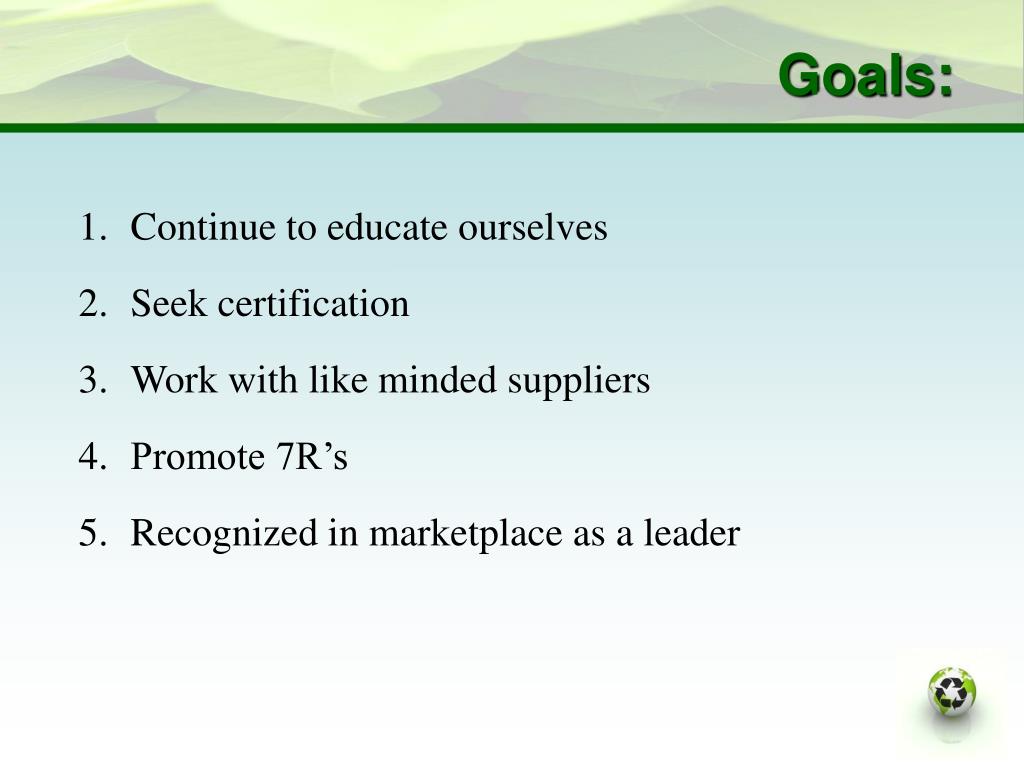 Goals:

1. Continue to educate ourselves
2. Seek certification
3. Work with like minded suppliers
4. Promote 7R’s
5. Recognized in marketplace as a leader